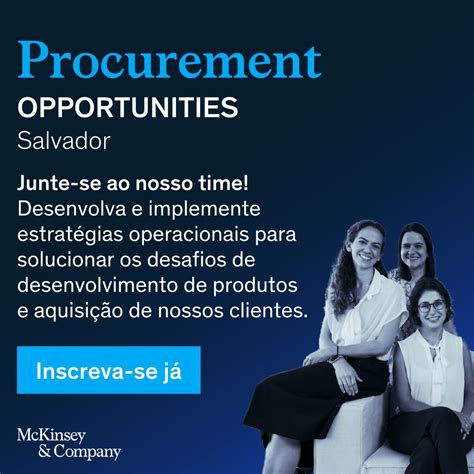 Procurement
OPPORTUNITIES
Salvador

Junte-se ao nosso time!
Desenvolva e implemente estratégias operacionais para solucionar os desafios de desenvolvimento de produtos e aquisição de nossos clientes.

Inscreva-se já

McKinsey
& Company